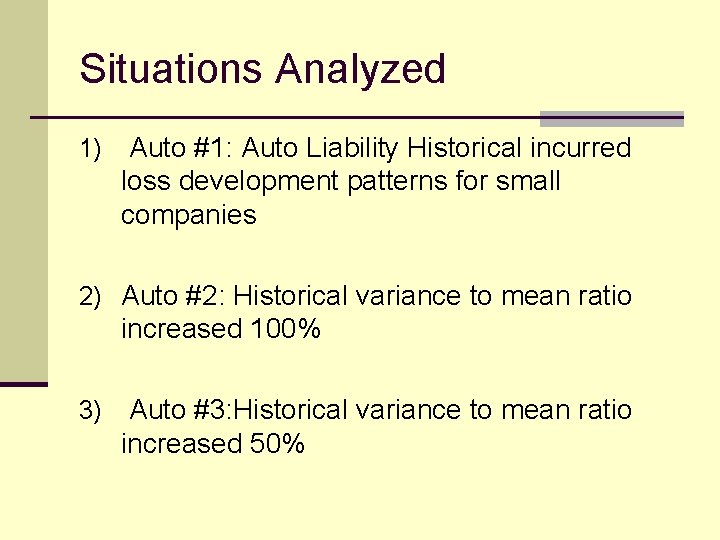 Situations Analyzed

1) Auto #1: Auto Liability Historical incurred loss development patterns for small companies

2) Auto #2: Historical variance to mean ratio increased 100%

3) Auto #3:Historical variance to mean ratio increased 50%